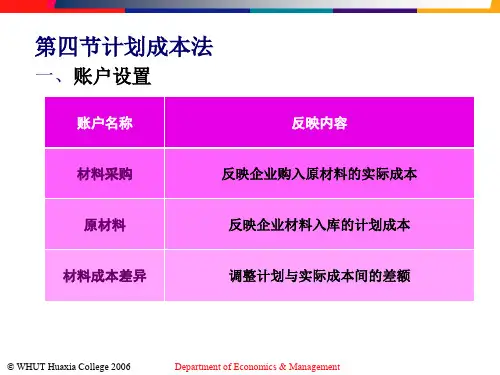 第四节计划成本法
一、账户设置

| 账户名称 | 反映内容 |
|---|---|
| 材料采购 | 反映企业购入原材料的实际成本 |
| 原材料 | 反映企业材料入库的计划成本 |
| 材料成本差异 | 调整计划与实际成本间的差额 |

© WHUT Huaxia College 2006

Department of Economics & Management